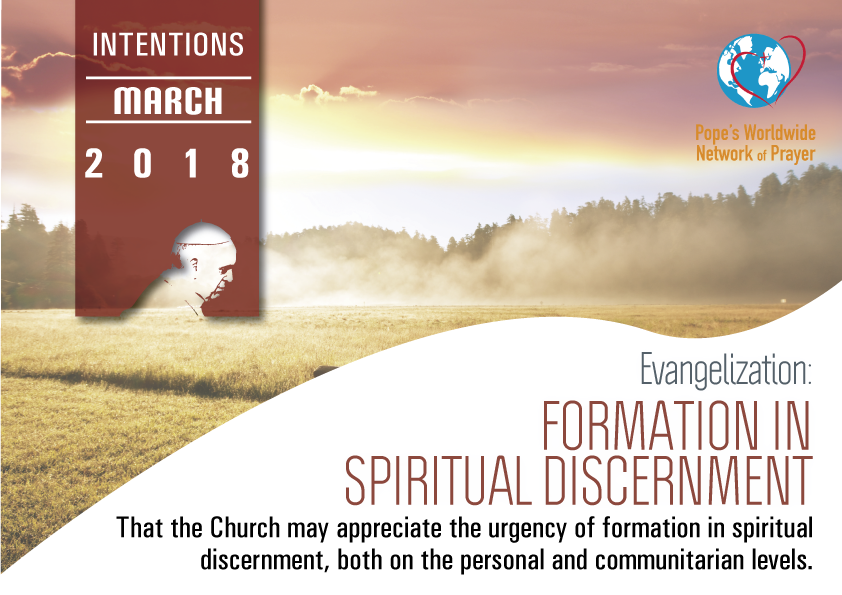 INTENTIONS
MARCH
2 0 1 8

Pope's Worldwide Network of Prayer

Evangelization:
FORMATION IN SPIRITUAL DISCERNMENT

That the Church may appreciate the urgency of formation in spiritual discernment, both on the personal and communitarian levels.